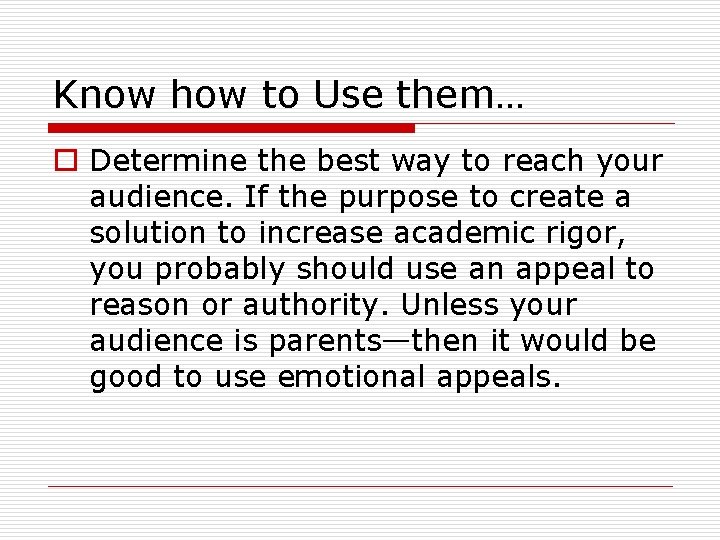 Know how to Use them…

Determine the best way to reach your audience. If the purpose to create a solution to increase academic rigor, you probably should use an appeal to reason or authority. Unless your audience is parents—then it would be good to use emotional appeals.